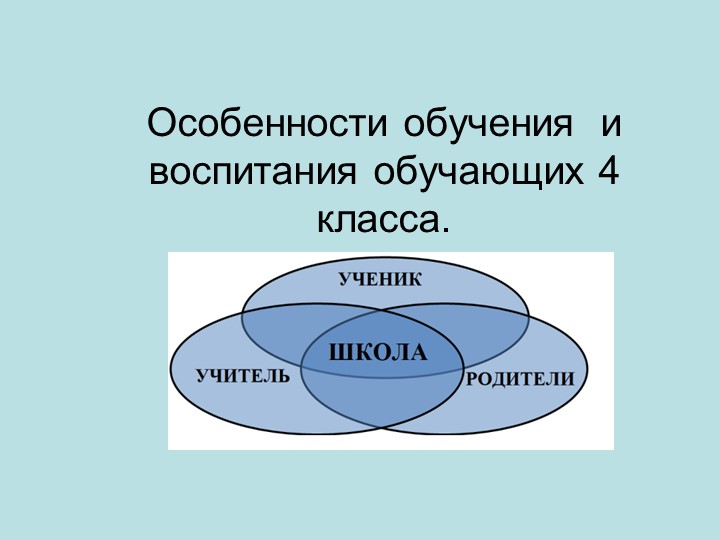 Особенности обучения и воспитания обучающих 4 класса.

УЧЕНИК
ШКОЛА
УЧИТЕЛЬ
РОДИТЕЛИ